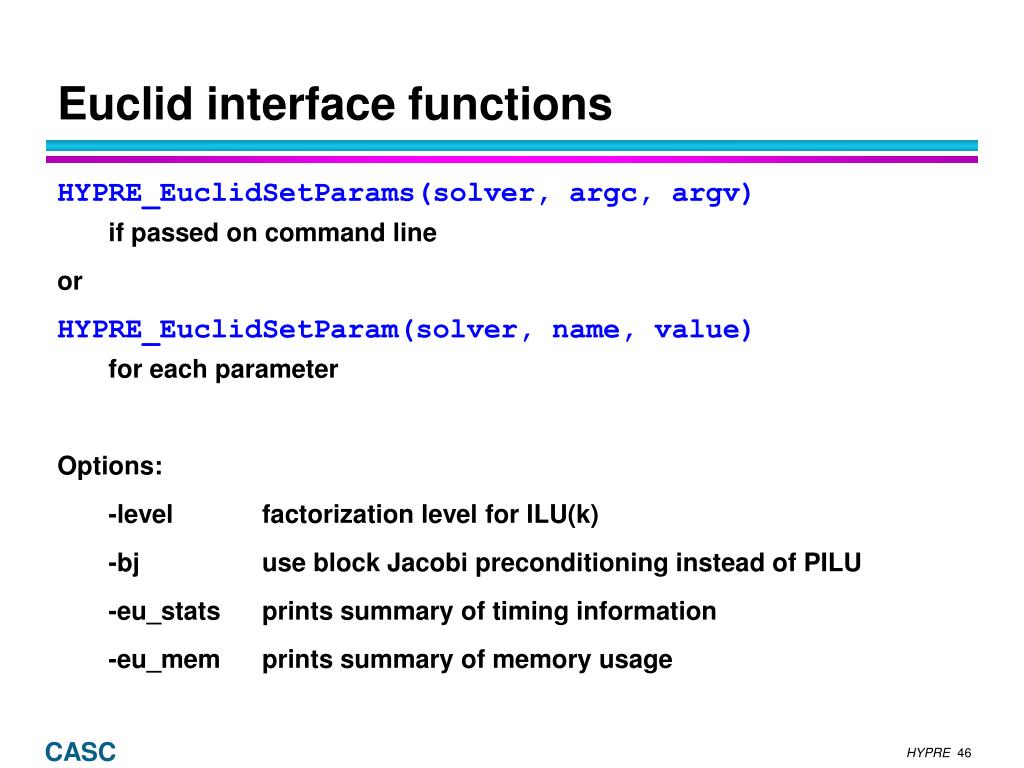 Euclid interface functions

HYPRE_EuclidSetParams(solver, argc, argv)

if passed on command line

or

HYPRE_EuclidSetParam(solver, name, value)

for each parameter

Options:

-level factorization level for ILU(k)

-bj use block Jacobi preconditioning instead of PILU

-eu_stats prints summary of timing information

-eu_mem prints summary of memory usage

CASC

HYPRE 46